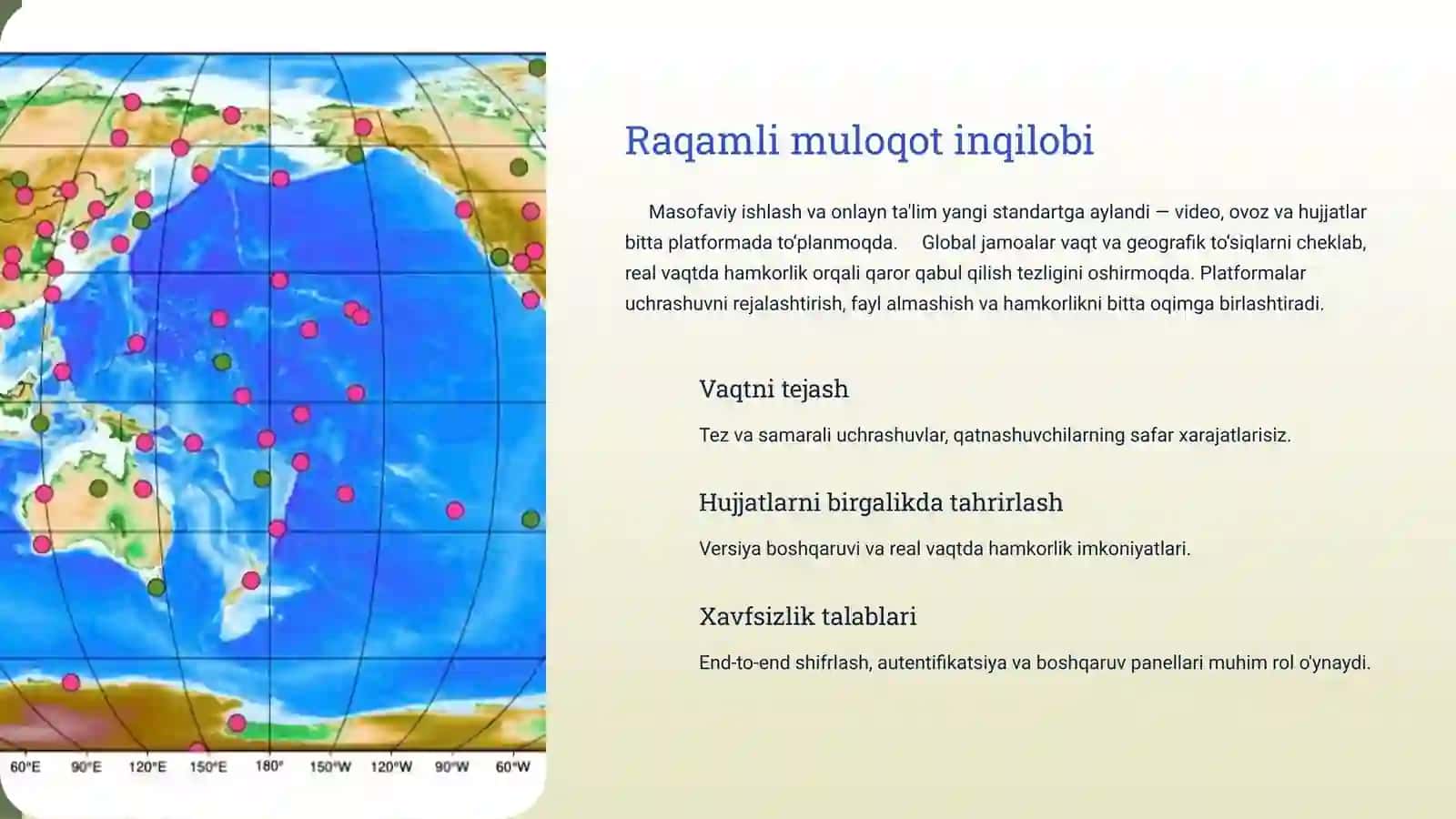 60°E 90°E 120°E 150°E 180° 150°W 120°W 90°W 60°W

Raqamli muloqot inqilobi

Masofaviy ishlash va onlayn ta'lim yangi standartga aylandi — video, ovoz va hujjatlar bitta platformada to'planmoqda. Global jamoalar vaqt va geografik to'siqlarni cheklab, real vaqtda hamkorlik orqali qaror qabul qilish tezligini oshirmoqda. Platformalar uchrashuvni rejalashtirish, fayl almashish va hamkorlikni bitta oqimga birlashtiradi.

Vaqtni tejash

Tez va samarali uchrashuvlar, qatnashuvchilarning safar xarajatlarisiz.

Hujjatlarni birgalikda tahrirlash

Versiya boshqaruvi va real vaqtda hamkorlik imkoniyatlari.

Xavfsizlik talablari

End-to-end shifrlash, autentifikatsiya va boshqaruv panellari muhim rol o'ynaydi.